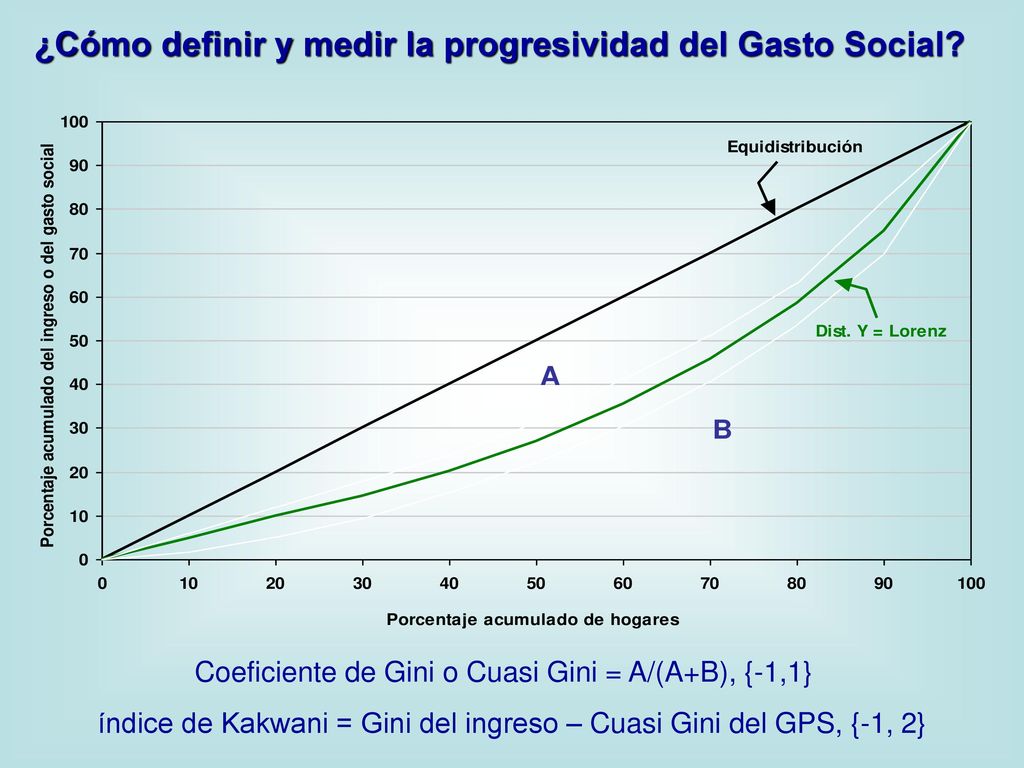 ¿Cómo definir y medir la progresividad del Gasto Social?

Porcentaje acumulado del ingreso o del gasto social

100
90
80
70
60
50
40
30
20
10
0

Equidistribución

Dist. Y = Lorenz

A

B

0 10 20 30 40 50 60 70 80 90 100

Porcentaje acumulado de hogares

Coeficiente de Gini o Cuasi Gini = A/(A+B), {-1,1}

índice de Kakwani = Gini del ingreso – Cuasi Gini del GPS, {-1, 2}